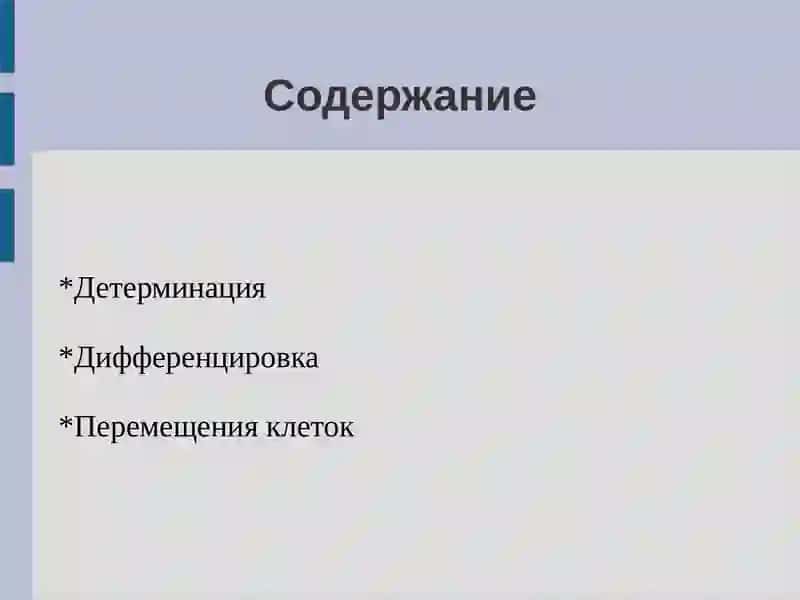 Содержание

*Детерминация

*Дифференцировка

*Перемещения клеток